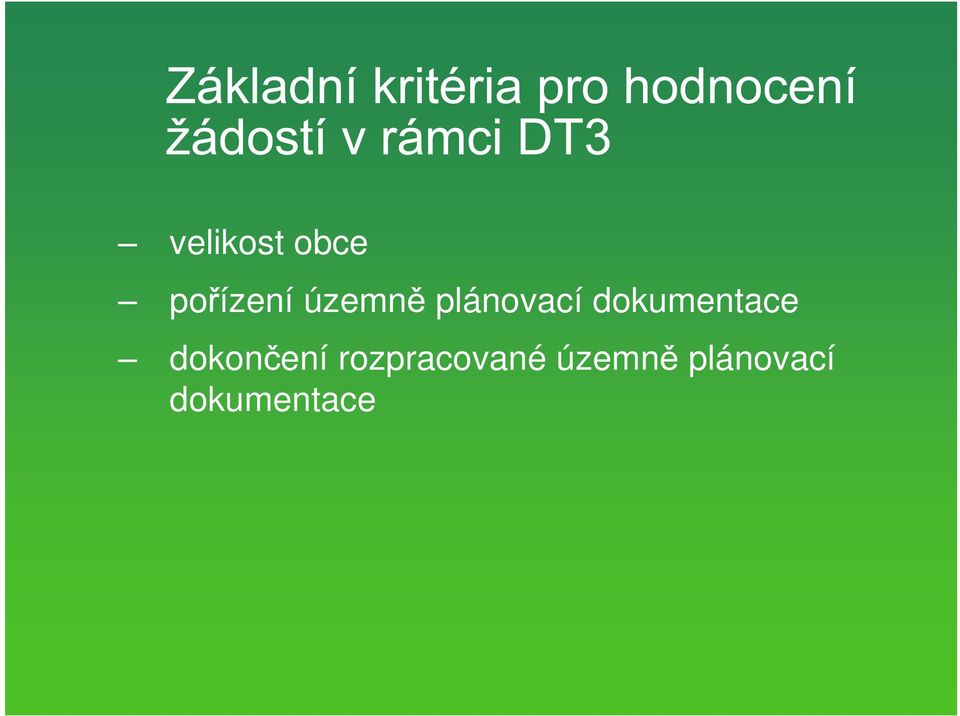 Základní kritéria pro hodnocení žádostí v rámci DT3

– velikost obce

– pořízení územně plánovací dokumentace

– dokončení rozpracované územně plánovací dokumentace